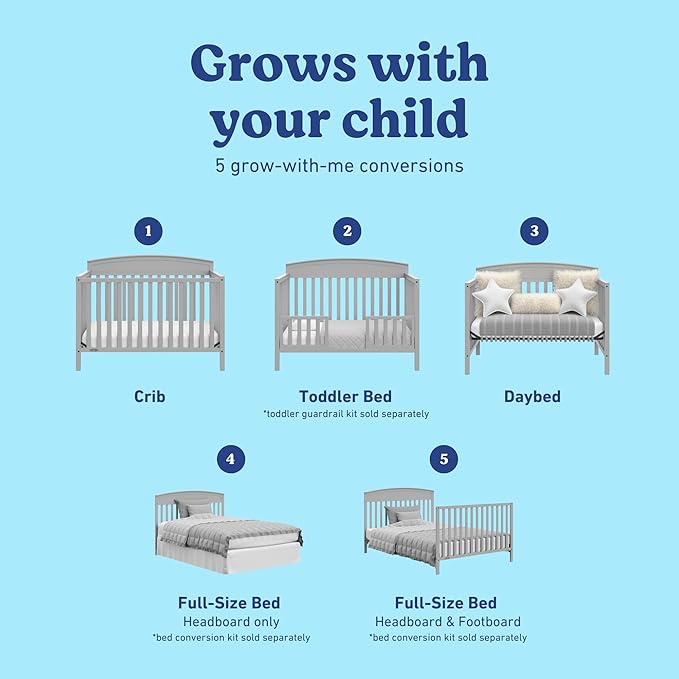 Grows with your child
5 grow-with-me conversions

1
Crib

2
Toddler Bed
*toddler guardrail kit sold separately

3
Daybed

4
Full-Size Bed
Headboard only
*bed conversion kit sold separately

5
Full-Size Bed
Headboard & Footboard
*bed conversion kit sold separately